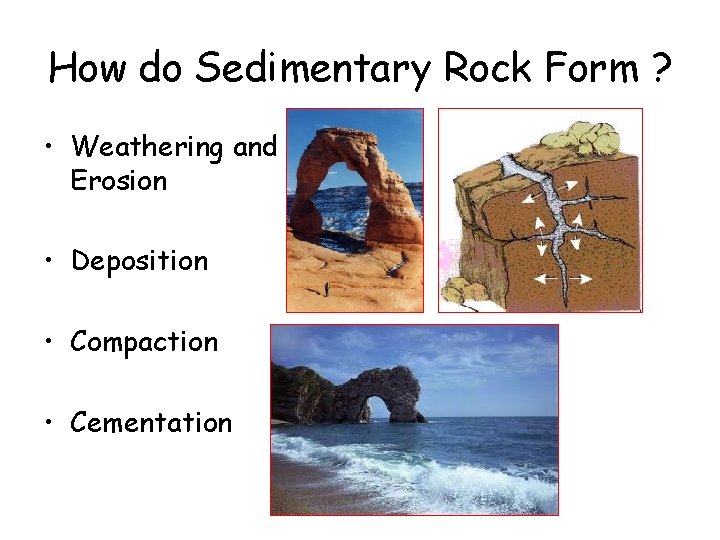 How do Sedimentary Rock Form ?

• Weathering and Erosion

• Deposition

• Compaction

• Cementation